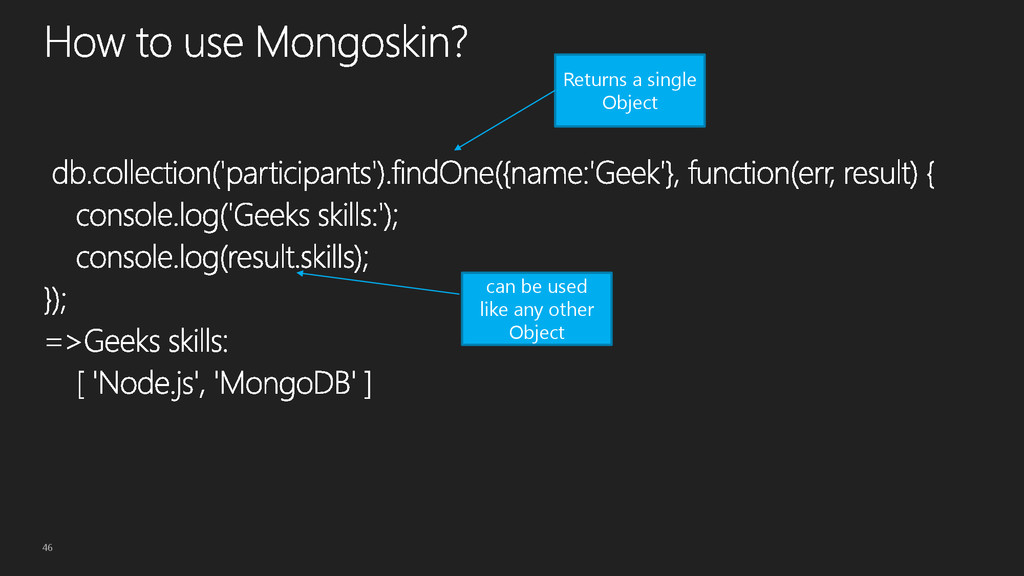 How to use Mongoskin?

Returns a single Object

db.collection('participants').findOne({name:'Geek'}, function(err, result) {
console.log('Geeks skills:');
console.log(result.skills);
});
=>Geeks skills:
[ 'Node.js', 'MongoDB' ]

can be used like any other Object

46